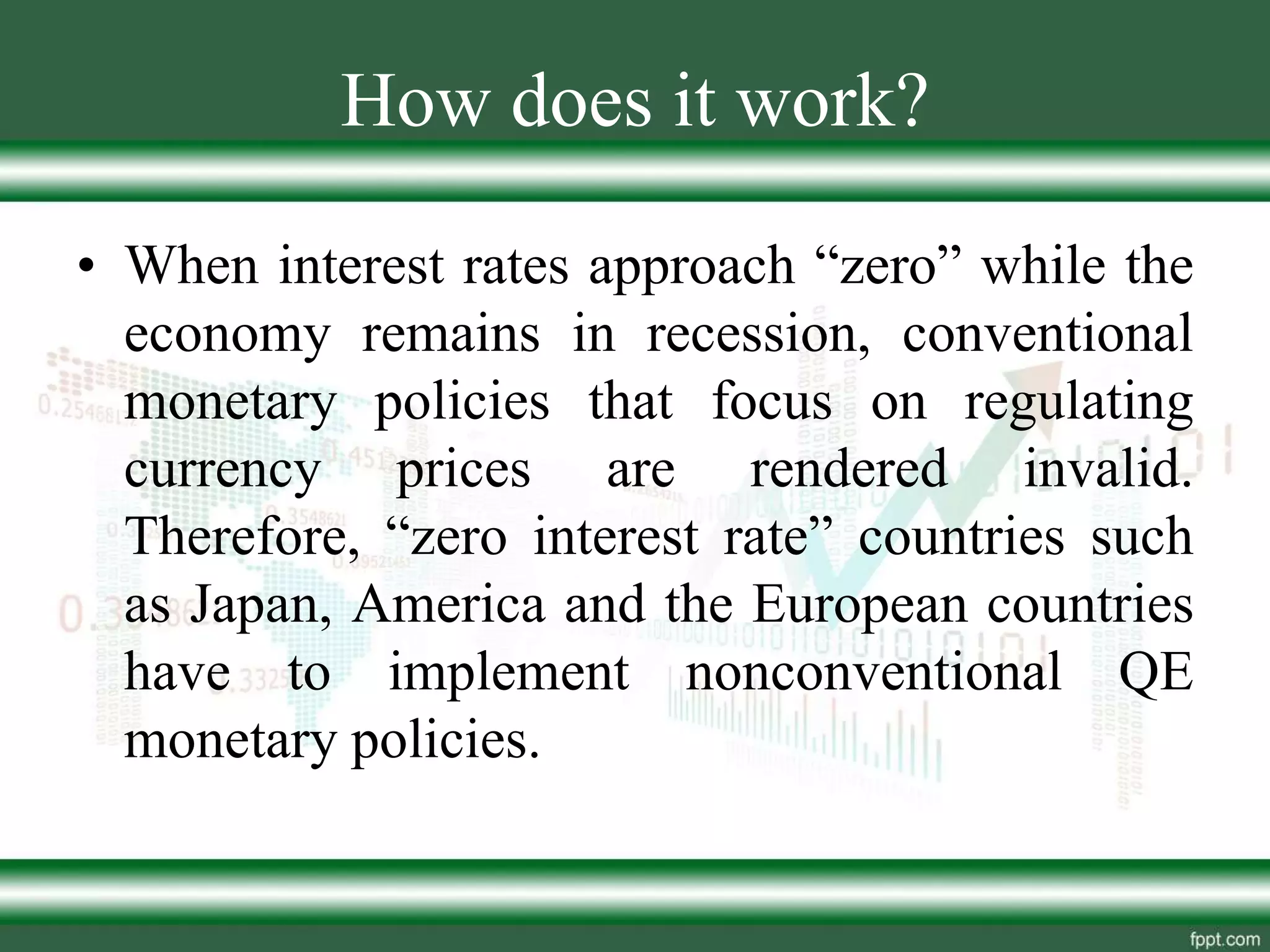 How does it work?

• When interest rates approach “zero” while the economy remains in recession, conventional monetary policies that focus on regulating currency prices are rendered invalid. Therefore, “zero interest rate” countries such as Japan, America and the European countries have to implement nonconventional QE monetary policies.

fppt.com